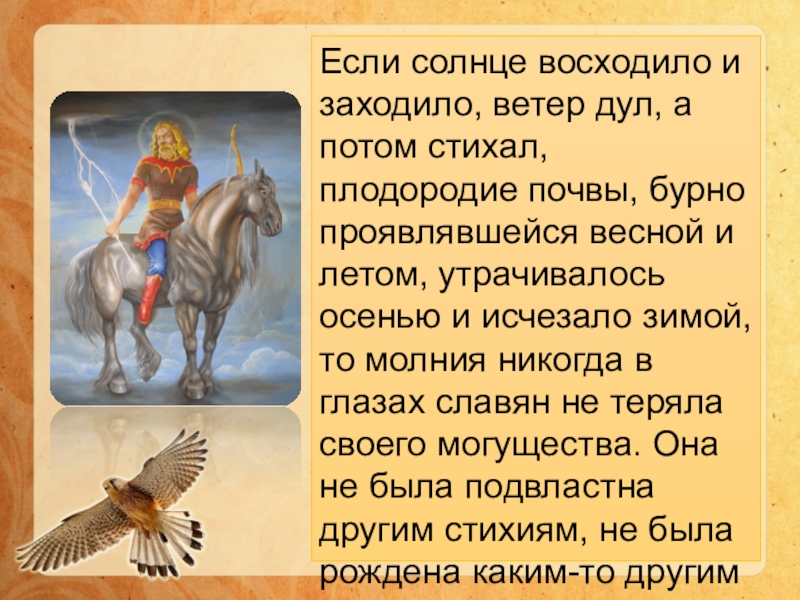 Если солнце восходило и заходило, ветер дул, а потом стихал, плодородие почвы, бурно проявлявшейся весной и летом, утрачивалось осенью и исчезало зимой, то молния никогда в глазах славян не теряла своего могущества. Она не была подвластна другим стихиям, не была рождена каким-то другим